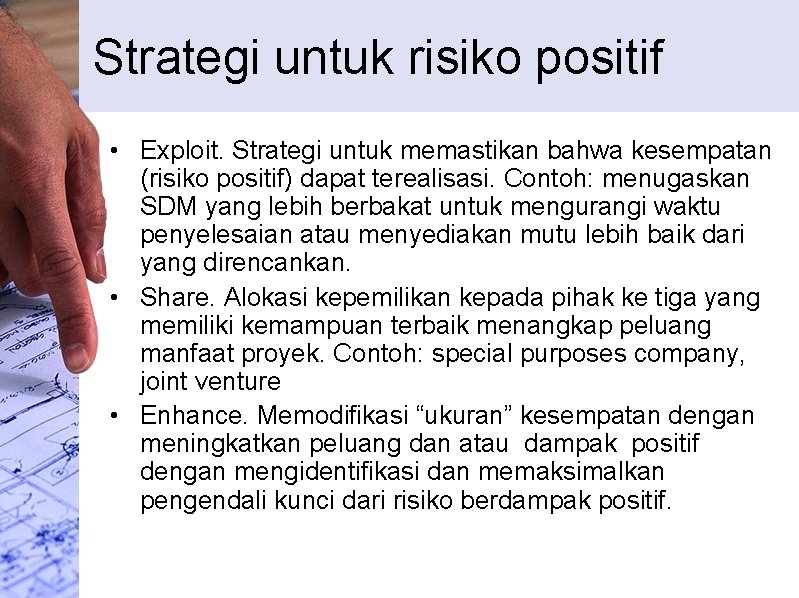 Strategi untuk risiko positif

• Exploit. Strategi untuk memastikan bahwa kesempatan (risiko positif) dapat terealisasi. Contoh: menugaskan SDM yang lebih berbakat untuk mengurangi waktu penyelesaian atau menyediakan mutu lebih baik dari yang direncankan.
• Share. Alokasi kepemilikan kepada pihak ke tiga yang memiliki kemampuan terbaik menangkap peluang manfaat proyek. Contoh: special purposes company, joint venture
• Enhance. Memodifikasi “ukuran” kesempatan dengan meningkatkan peluang dan atau dampak positif dengan mengidentifikasi dan memaksimalkan pengendali kunci dari risiko berdampak positif.